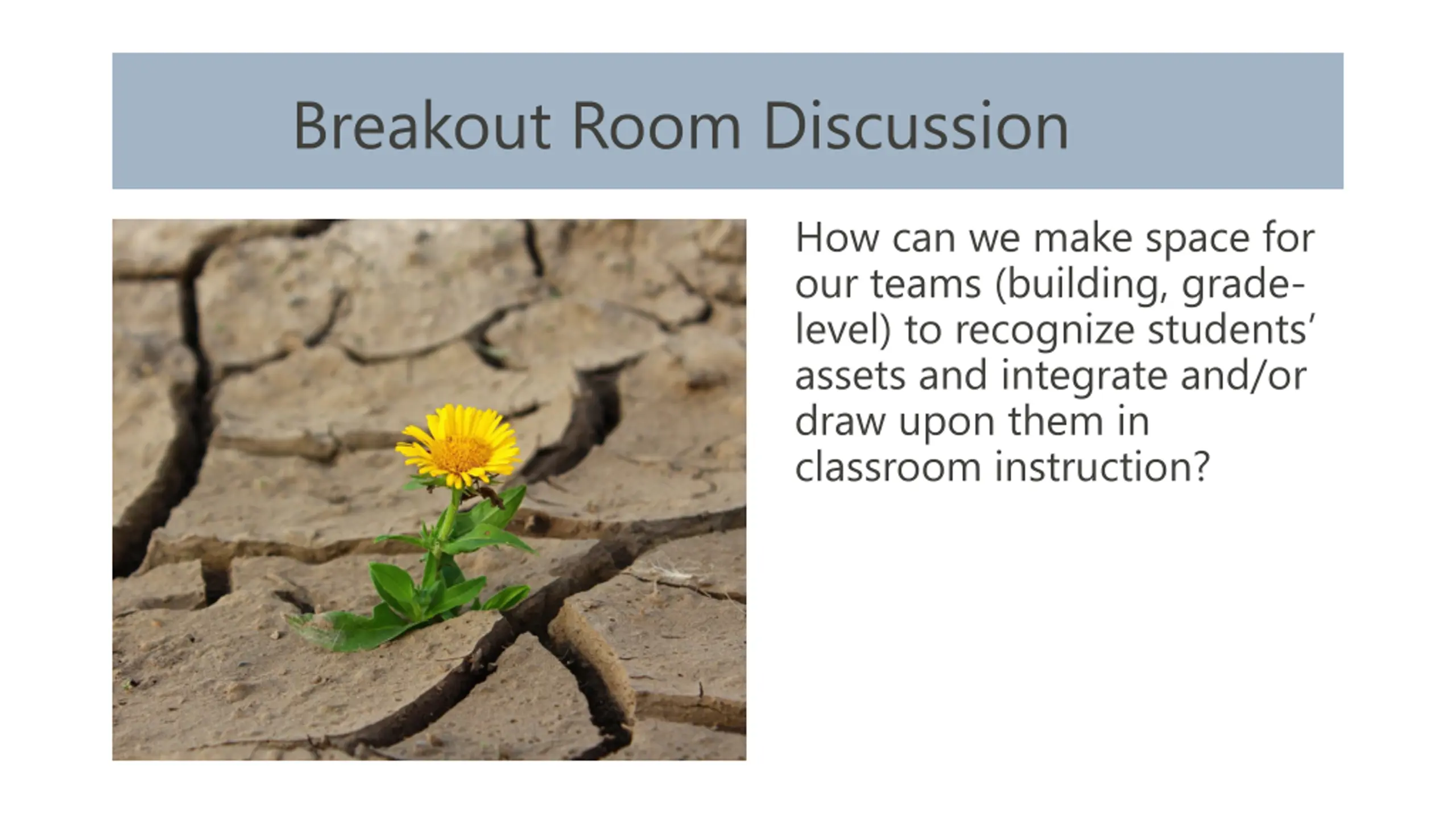 Breakout Room Discussion

How can we make space for our teams (building, grade-level) to recognize students' assets and integrate and/or draw upon them in classroom instruction?